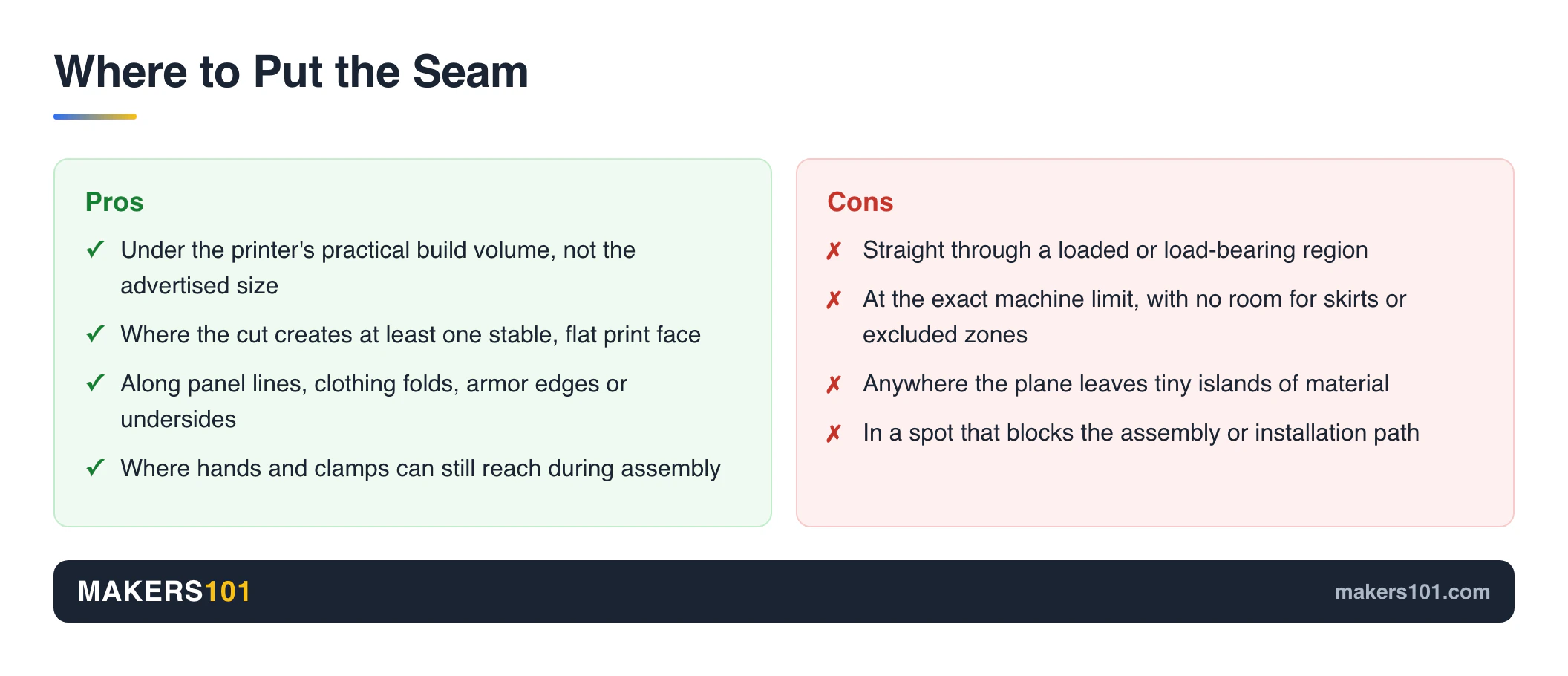 Where to Put the Seam

Pros

✓ Under the printer's practical build volume, not the advertised size

✓ Where the cut creates at least one stable, flat print face

✓ Along panel lines, clothing folds, armor edges or undersides

✓ Where hands and clamps can still reach during assembly

Cons

✗ Straight through a loaded or load-bearing region

✗ At the exact machine limit, with no room for skirts or excluded zones

✗ Anywhere the plane leaves tiny islands of material

✗ In a spot that blocks the assembly or installation path

MAKERS101

makers101.com